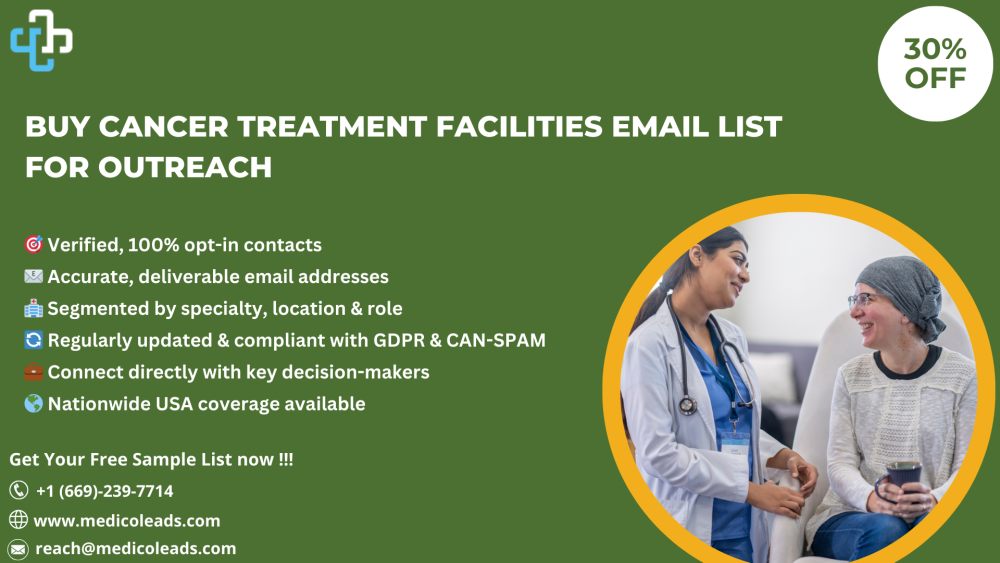 30% OFF

BUY CANCER TREATMENT FACILITIES EMAIL LIST FOR OUTREACH

🎯 Verified, 100% opt-in contacts
📧 Accurate, deliverable email addresses
🏥 Segmented by specialty, location & role
🔄 Regularly updated & compliant with GDPR & CAN-SPAM
💼 Connect directly with key decision-makers
🌎 Nationwide USA coverage available

Get Your Free Sample List now !!!
+1 (669)-239-7714
www.medicoleads.com
reach@medicoleads.com